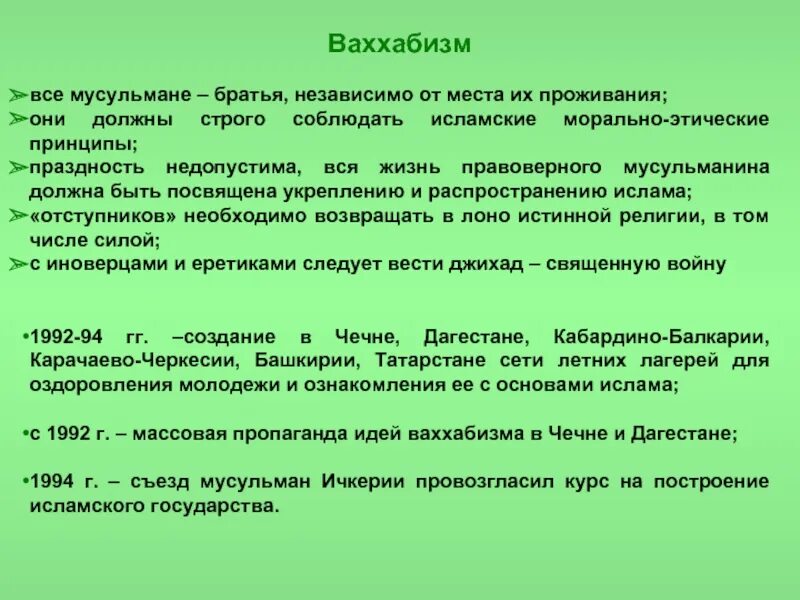 Ваххабизм

➢все мусульмане – братья, независимо от места их проживания;
➢они должны строго соблюдать исламские морально-этические принципы;
➢праздность недопустима, вся жизнь правоверного мусульманина должна быть посвящена укреплению и распространению ислама;
➢«отступников» необходимо возвращать в лоно истинной религии, в том числе силой;
➢с иноверцами и еретиками следует вести джихад – священную войну

•1992-94 гг. –создание в Чечне, Дагестане, Кабардино-Балкарии, Карачаево-Черкесии, Башкирии, Татарстане сети летних лагерей для оздоровления молодежи и ознакомления ее с основами ислама;

•с 1992 г. – массовая пропаганда идей ваххабизма в Чечне и Дагестане;

•1994 г. – съезд мусульман Ичкерии провозгласил курс на построение исламского государства.